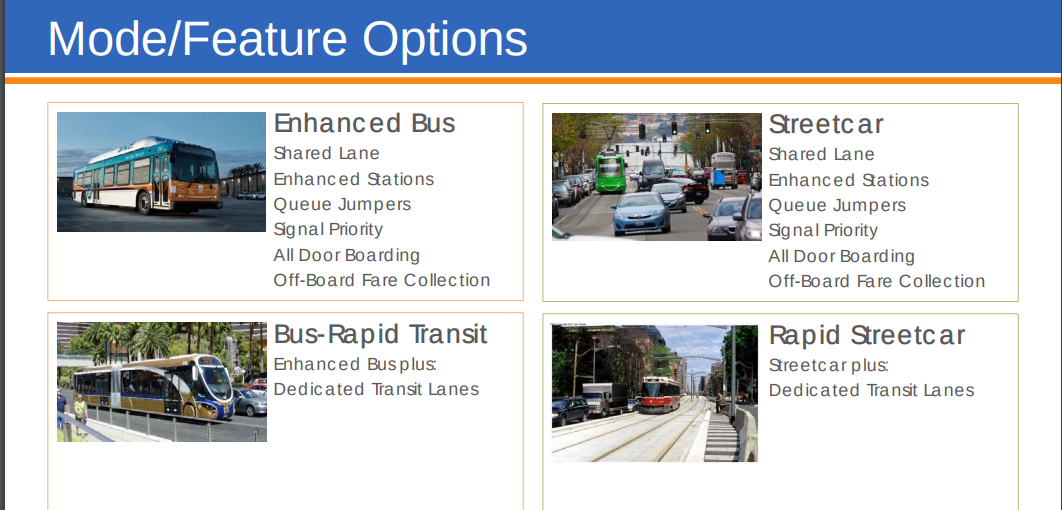 Mode/Feature Options

Enhanced Bus
Shared Lane
Enhanced Stations
Queue Jumpers
Signal Priority
All Door Boarding
Off-Board Fare Collection

Streetcar
Shared Lane
Enhanced Stations
Queue Jumpers
Signal Priority
All Door Boarding
Off-Board Fare Collection

Bus-Rapid Transit
Enhanced Bus plus:
Dedicated Transit Lanes

Rapid Streetcar
Streetcar plus:
Dedicated Transit Lanes